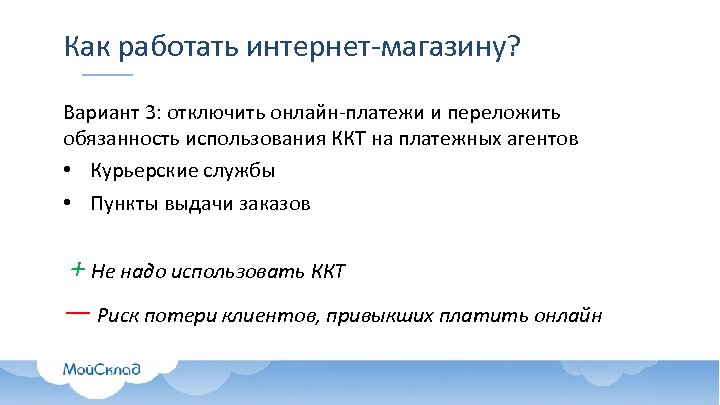 Как работать интернет-магазину?

Вариант 3: отключить онлайн-платежи и переложить обязанность использования ККТ на платежных агентов

• Курьерские службы
• Пункты выдачи заказов

+ Не надо использовать ККТ

— Риск потери клиентов, привыкших платить онлайн

МойСклад